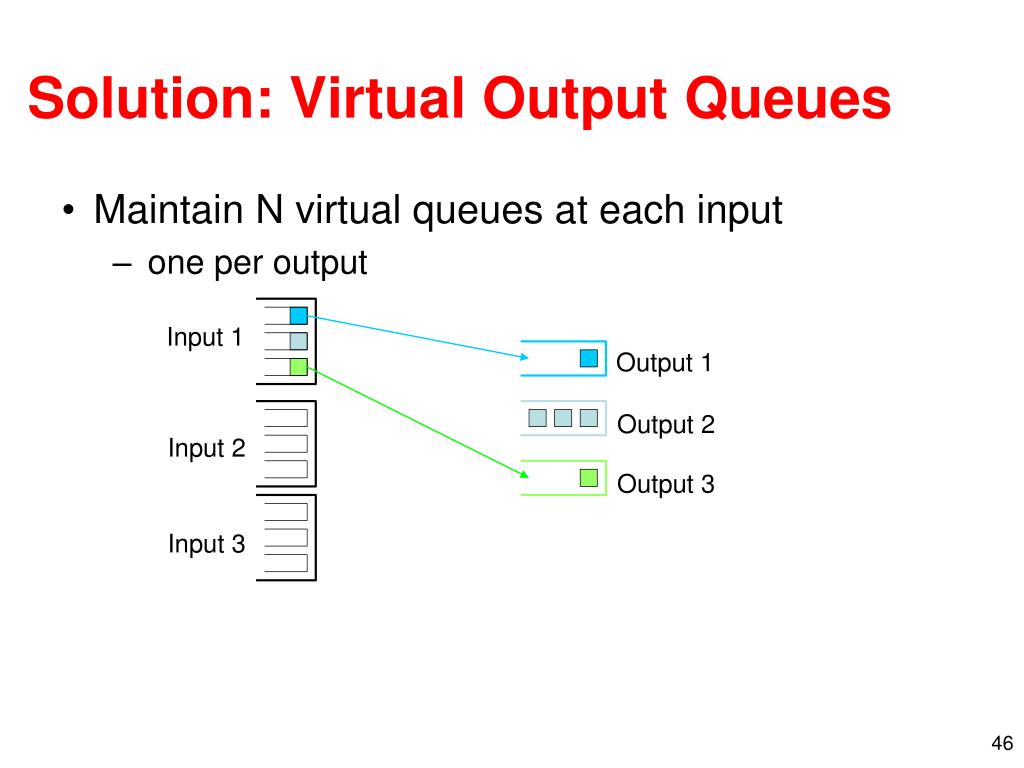 Solution: Virtual Output Queues

• Maintain N virtual queues at each input
– one per output

Input 1

Input 2

Input 3

Output 1

Output 2

Output 3

46